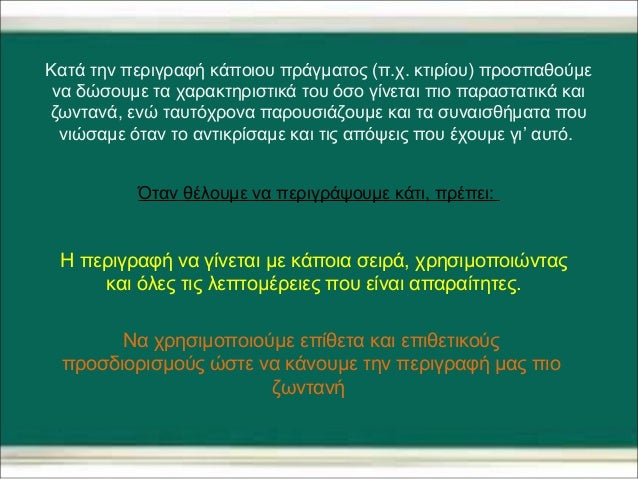 Κατά την περιγραφή κάποιου πράγματος (π.χ. κτιρίου) προσπαθούμε να δώσουμε τα χαρακτηριστικά του όσο γίνεται πιο παραστατικά και ζωντανά, ενώ ταυτόχρονα παρουσιάζουμε και τα συναισθήματα που νιώσαμε όταν το αντικρίσαμε και τις απόψεις που έχουμε γι' αυτό.

Όταν θέλουμε να περιγράψουμε κάτι, πρέπει:

Η περιγραφή να γίνεται με κάποια σειρά, χρησιμοποιώντας και όλες τις λεπτομέρειες που είναι απαραίτητες.

Να χρησιμοποιούμε επίθετα και επιθετικούς προσδιορισμούς ώστε να κάνουμε την περιγραφή μας πιο ζωντανή